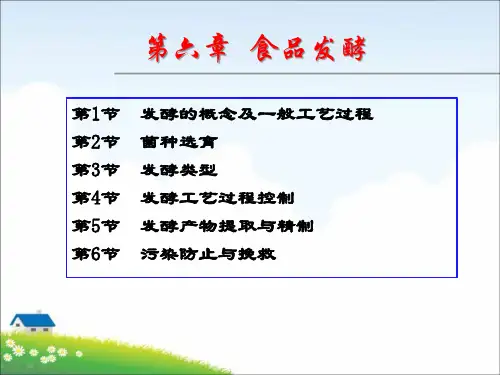 第六章 食品发酵

第1节 发酵的概念及一般工艺过程
第2节 菌种选育
第3节 发酵类型
第4节 发酵工艺过程控制
第5节 发酵产物提取与精制
第6节 污染防止与挽救